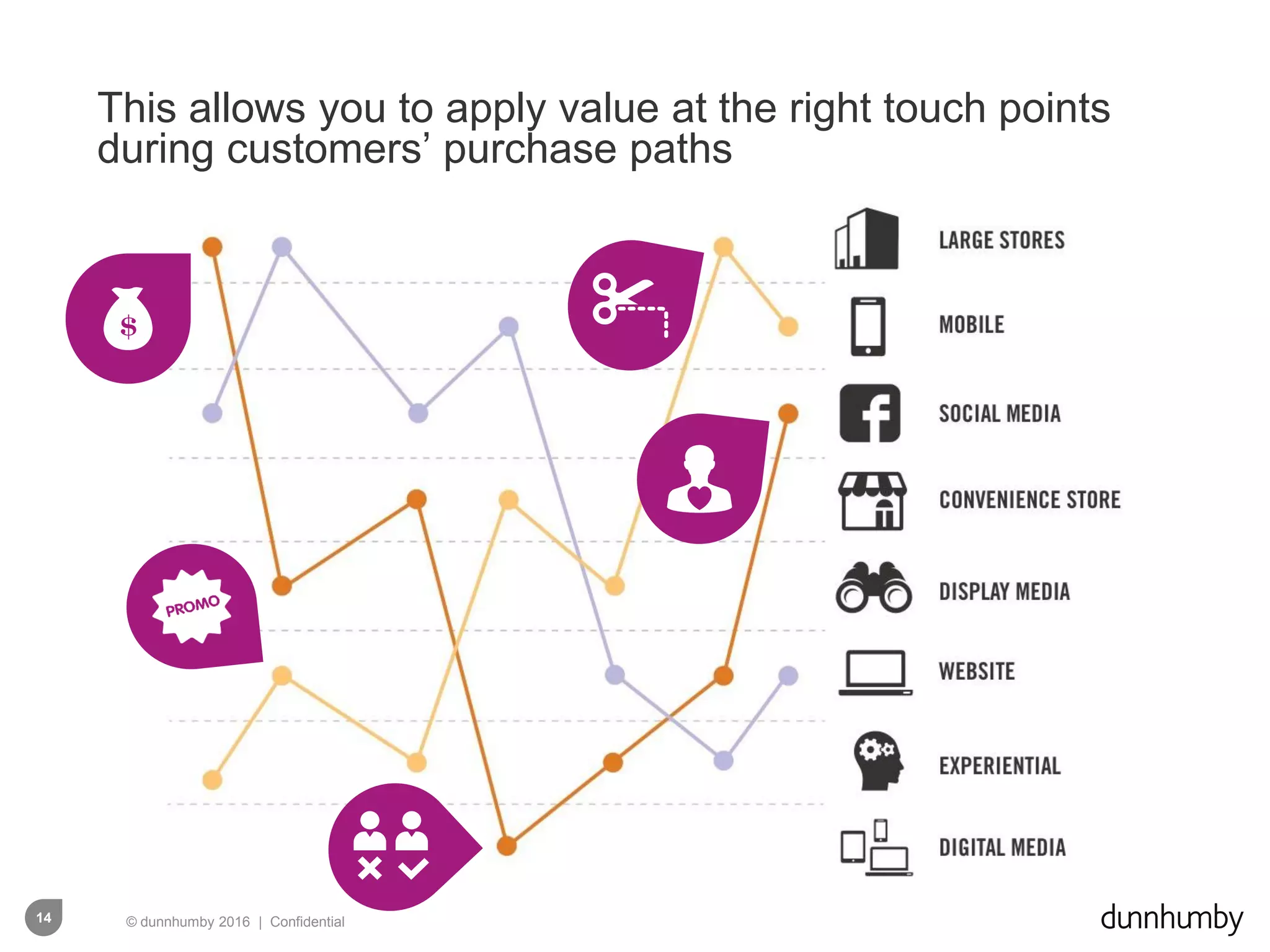 This allows you to apply value at the right touch points during customers' purchase paths

$

PROMO

LARGE STORES

MOBILE

SOCIAL MEDIA

CONVENIENCE STORE

DISPLAY MEDIA

WEBSITE

EXPERIENTIAL

DIGITAL MEDIA

14

© dunnhumby 2016 | Confidential

dunnhumby